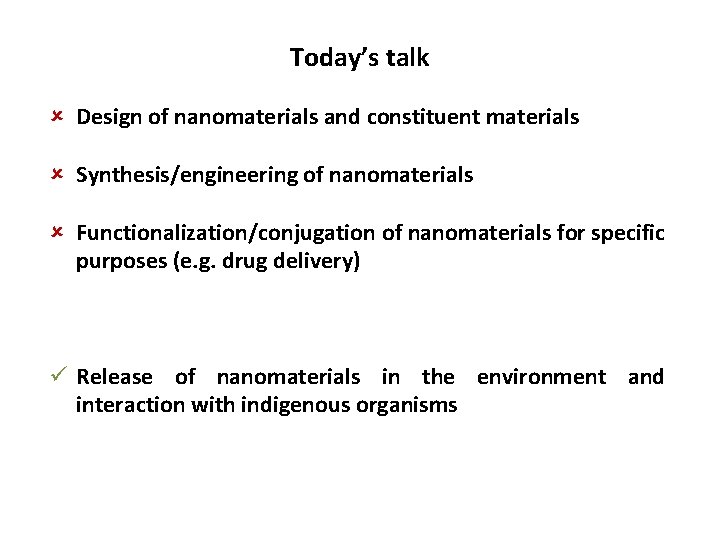 Today's talk

✗ Design of nanomaterials and constituent materials

✗ Synthesis/engineering of nanomaterials

✗ Functionalization/conjugation of nanomaterials for specific purposes (e.g. drug delivery)

✓ Release of nanomaterials in the environment and interaction with indigenous organisms